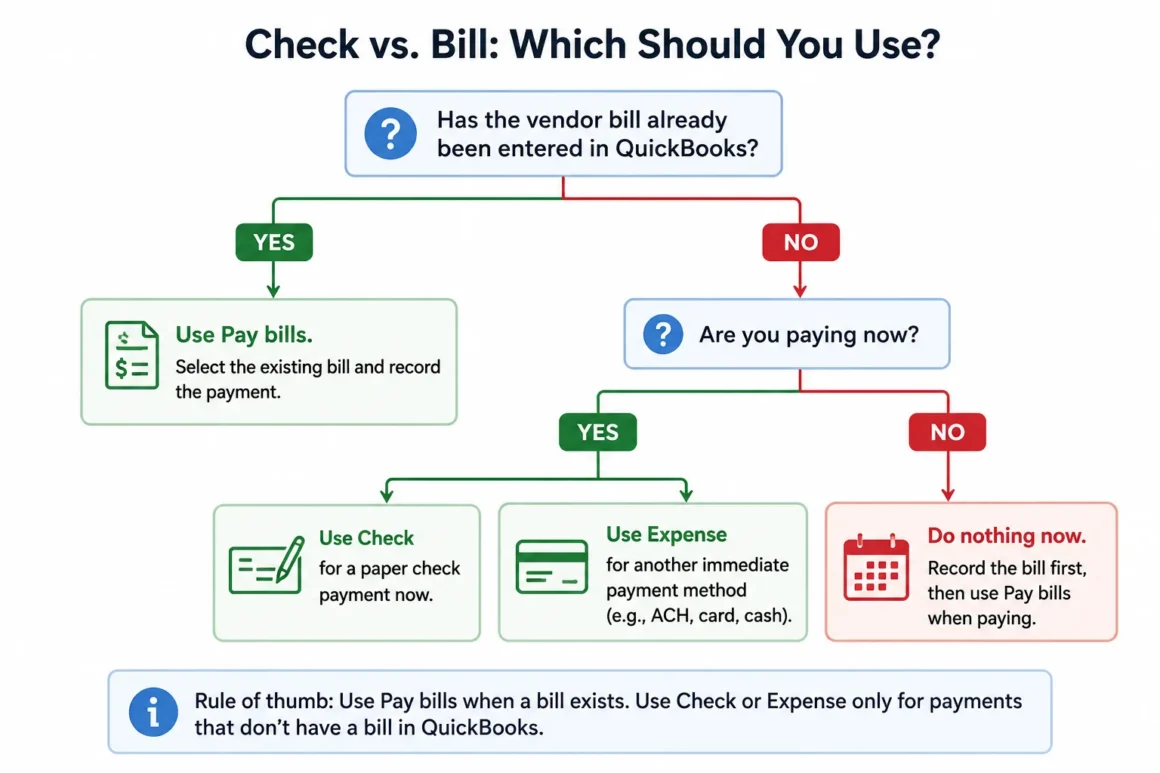 Check vs. Bill: Which Should You Use?

Has the vendor bill already been entered in QuickBooks?

YES

NO

Use Pay bills.
Select the existing bill and record the payment.

Are you paying now?

YES

NO

Use Check
for a paper check payment now.

Use Expense
for another immediate payment method (e.g., ACH, card, cash).

Do nothing now.
Record the bill first, then use Pay bills when paying.

Rule of thumb: Use Pay bills when a bill exists. Use Check or Expense only for payments that don't have a bill in QuickBooks.